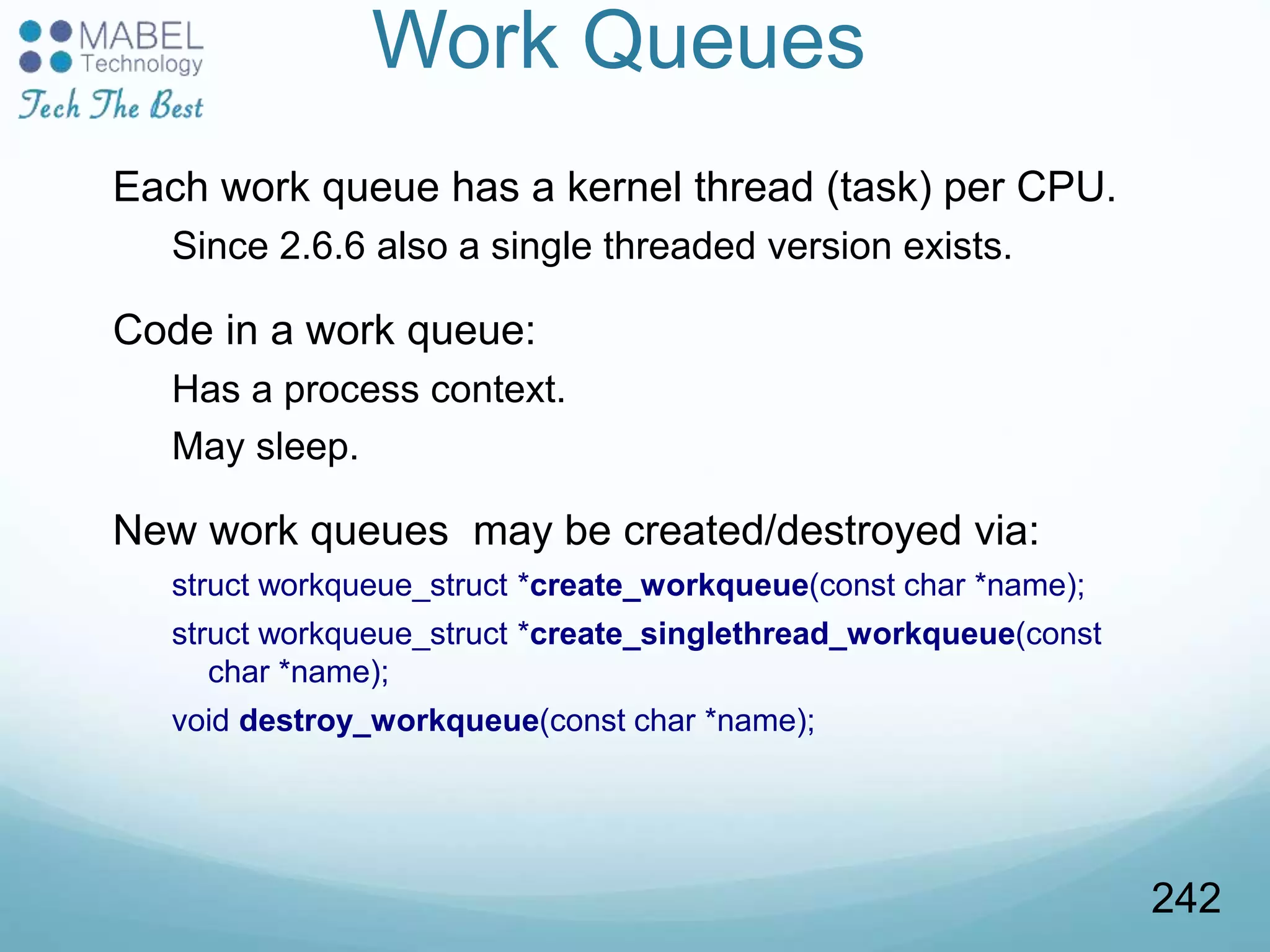 MABEL Technology
Tech The Best

Work Queues

Each work queue has a kernel thread (task) per CPU.

Since 2.6.6 also a single threaded version exists.

Code in a work queue:

Has a process context.

May sleep.

New work queues may be created/destroyed via:

struct workqueue_struct *create_workqueue(const char *name);

struct workqueue_struct *create_singlethread_workqueue(const char *name);

void destroy_workqueue(const char *name);

242